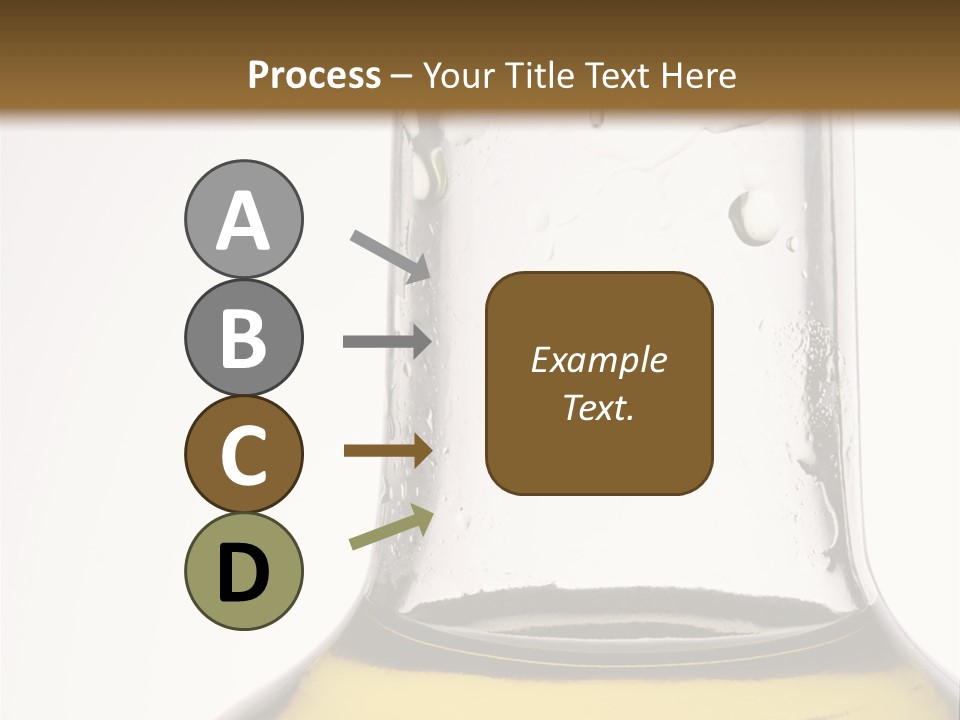 Process – Your Title Text Here

A

B

C

D

Example Text.